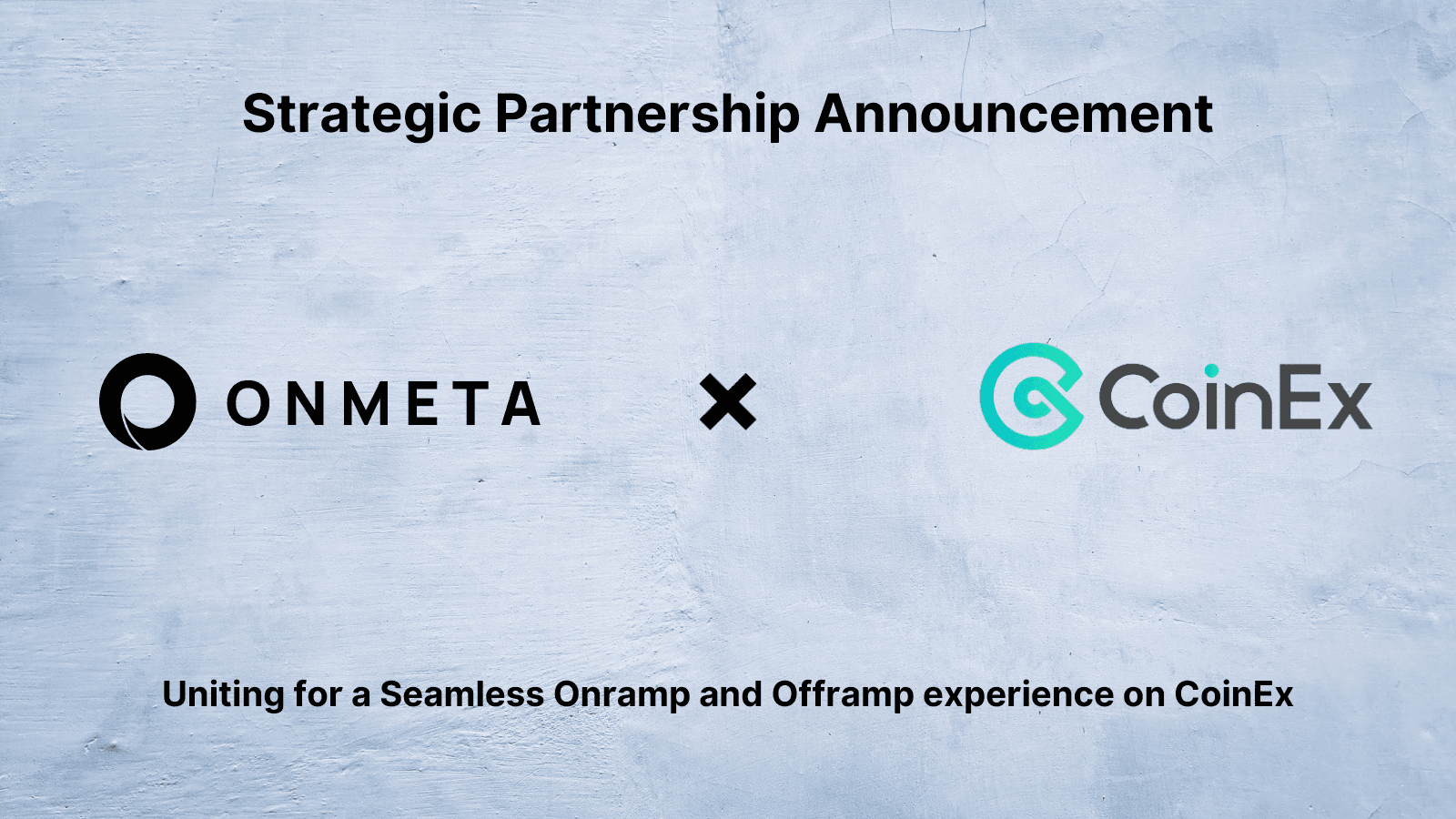 Strategic Partnership Announcement

ONMETA

×

CoinEx

Uniting for a Seamless Onramp and Offramp experience on CoinEx